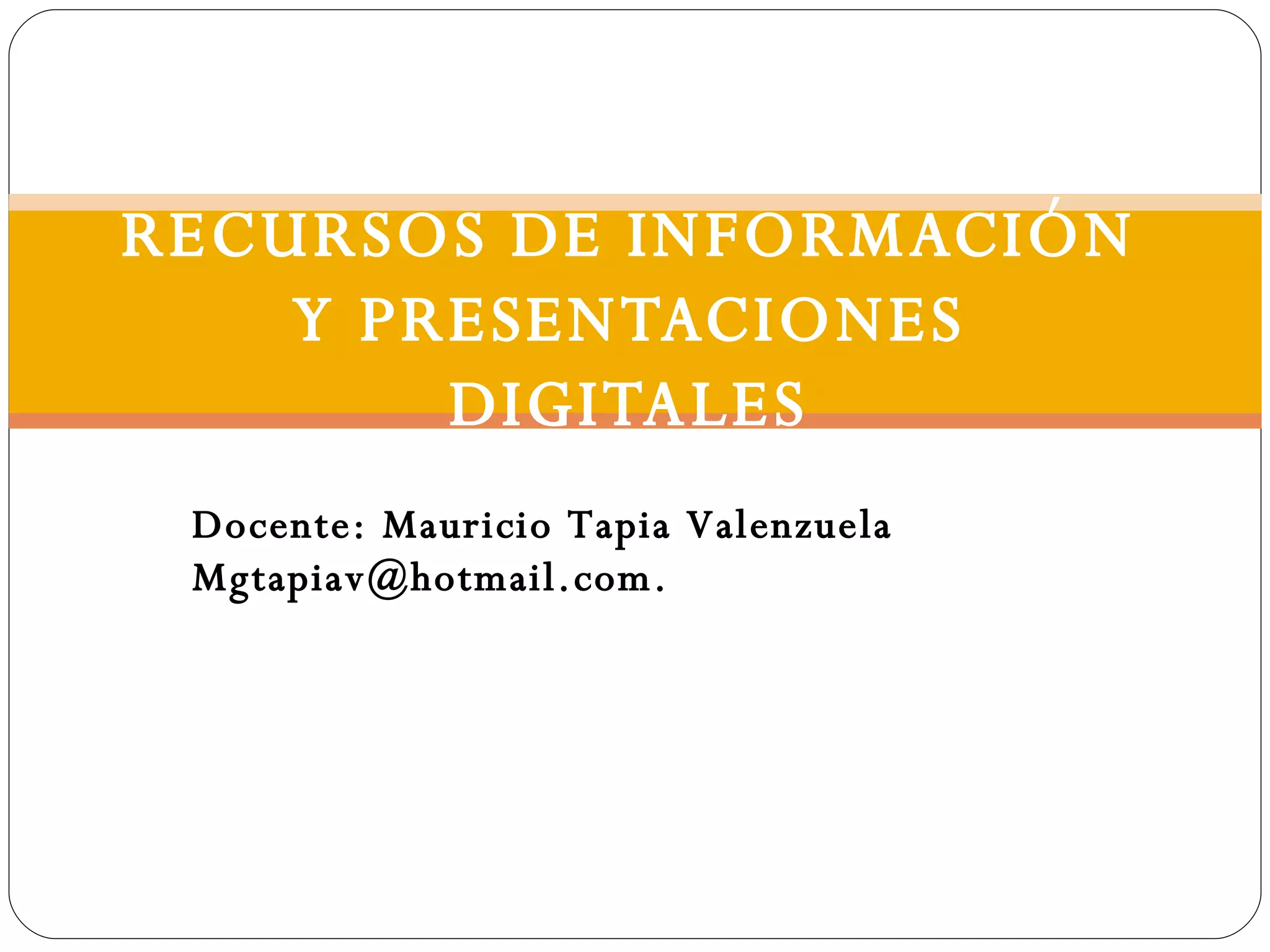 RECURSOS DE INFORMACIÓN Y PRESENTACIONES DIGITALES

Docente: Mauricio Tapia Valenzuela
Mgtapiav@hotmail.com.